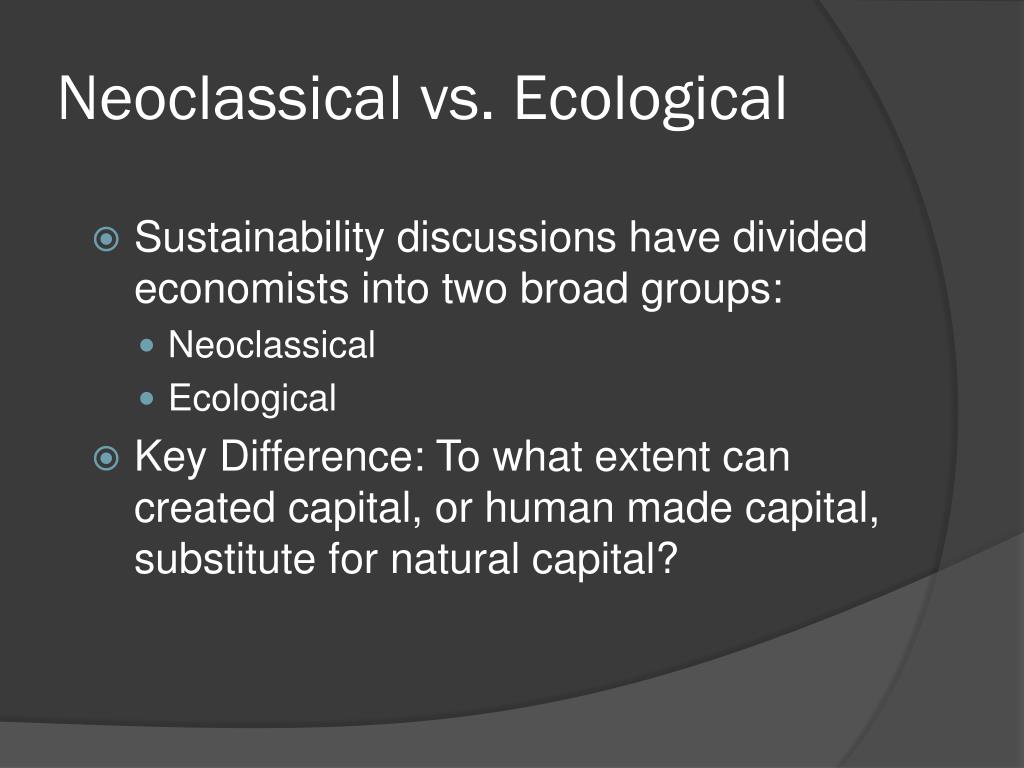 Neoclassical vs. Ecological

Sustainability discussions have divided economists into two broad groups:

Neoclassical

Ecological

Key Difference: To what extent can created capital, or human made capital, substitute for natural capital?